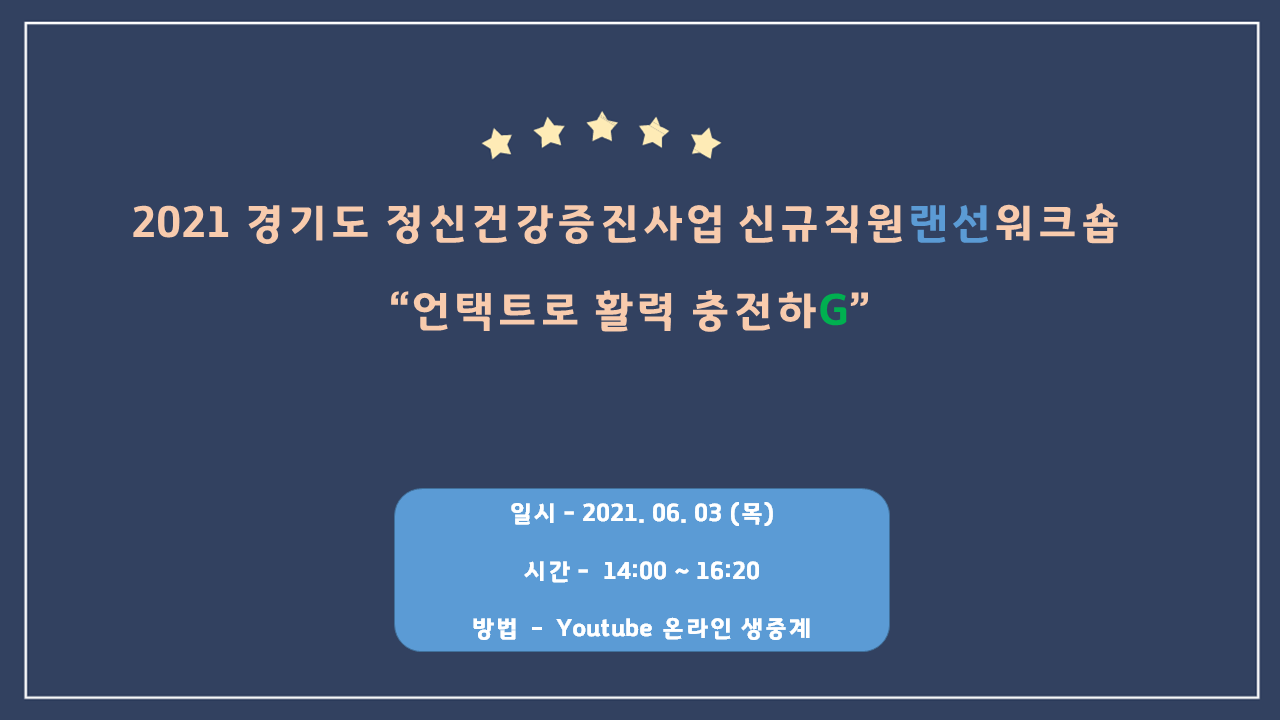 2021 경기도 정신건강증진사업 신규직원랜선워크숍

“언택트로 활력 충전하G”

일시 - 2021. 06. 03 (목)

시간 - 14:00 ~ 16:20

방법 - Youtube 온라인 생중계